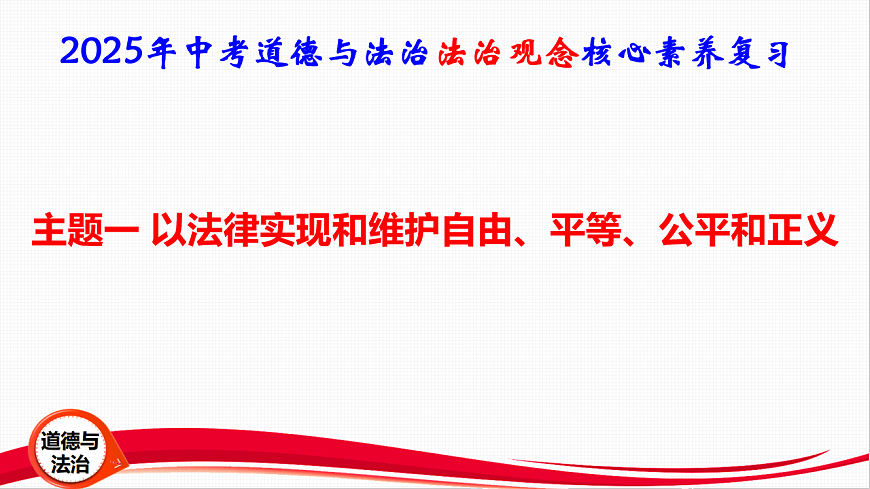 2025年中考道德与法治法治观念核心素养复习

主题一 以法律实现和维护自由、平等、公平和正义

道德与法治